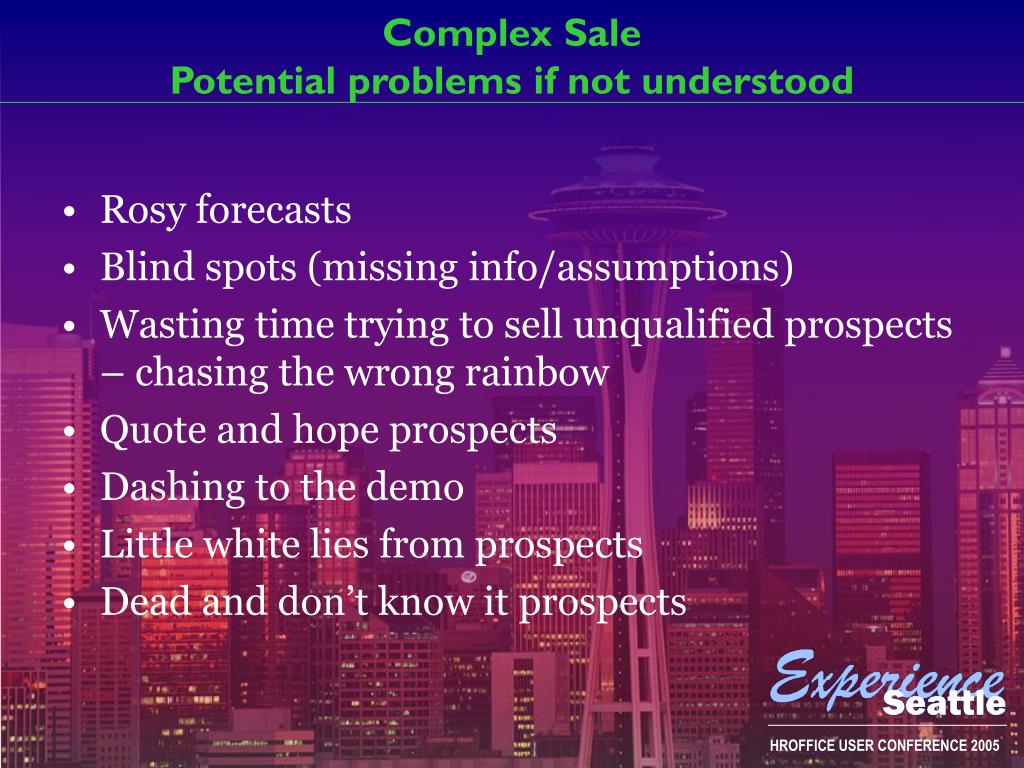 Complex Sale
Potential problems if not understood

• Rosy forecasts
• Blind spots (missing info/assumptions)
• Wasting time trying to sell unqualified prospects – chasing the wrong rainbow
• Quote and hope prospects
• Dashing to the demo
• Little white lies from prospects
• Dead and don't know it prospects

Experience Seattle
HROFFICE USER CONFERENCE 2005